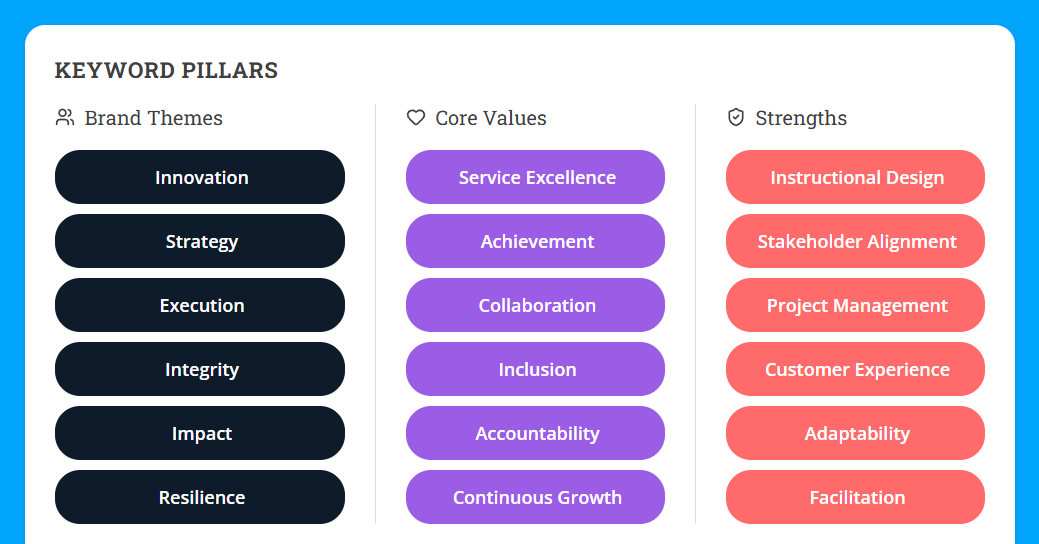 KEYWORD PILLARS

Brand Themes

Innovation

Strategy

Execution

Integrity

Impact

Resilience

Core Values

Service Excellence

Achievement

Collaboration

Inclusion

Accountability

Continuous Growth

Strengths

Instructional Design

Stakeholder Alignment

Project Management

Customer Experience

Adaptability

Facilitation